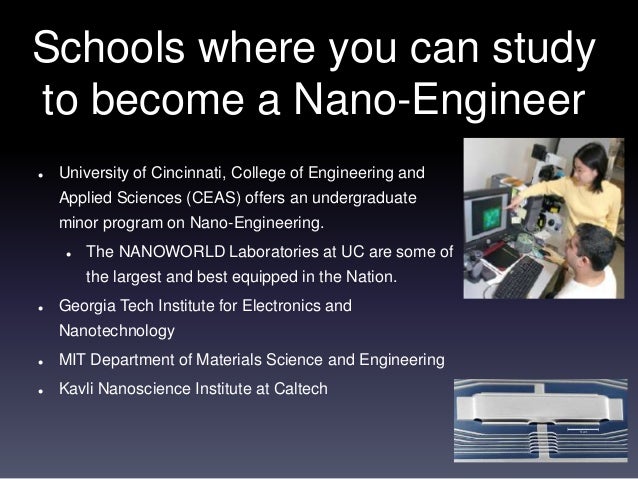 Schools where you can study to become a Nano-Engineer

- University of Cincinnati, College of Engineering and Applied Sciences (CEAS) offers an undergraduate minor program on Nano-Engineering.
  - The NANOWORLD Laboratories at UC are some of the largest and best equipped in the Nation.
- Georgia Tech Institute for Electronics and Nanotechnology
- MIT Department of Materials Science and Engineering
- Kavli Nanoscience Institute at Caltech